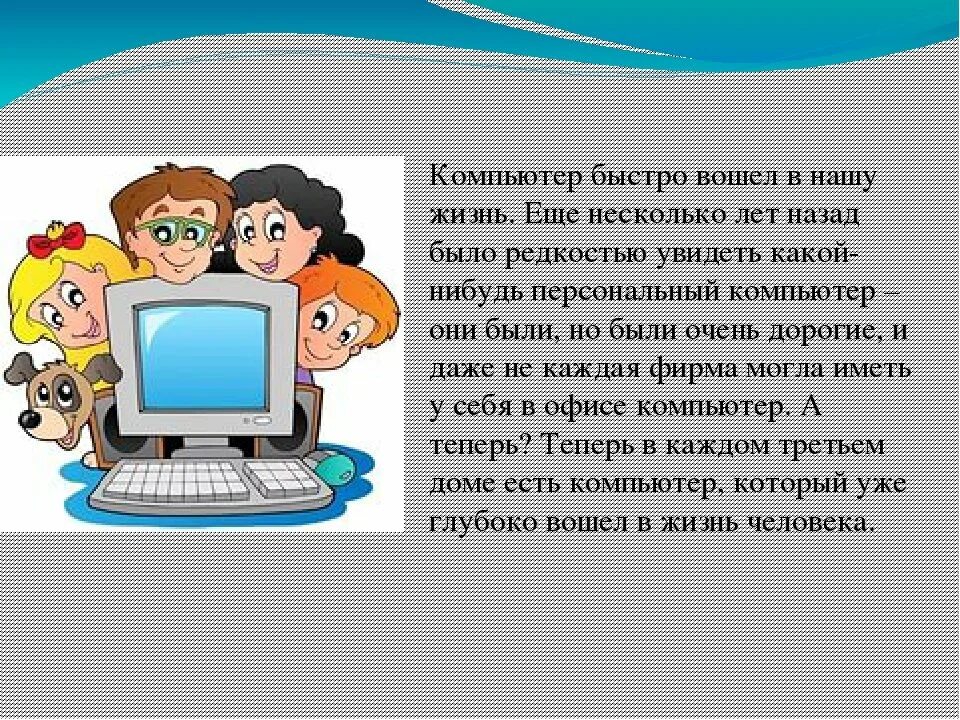 Компьютер быстро вошел в нашу жизнь. Еще несколько лет назад было редкостью увидеть какой-нибудь персональный компьютер – они были, но были очень дорогие, и даже не каждая фирма могла иметь у себя в офисе компьютер. А теперь? Теперь в каждом третьем доме есть компьютер, который уже глубоко вошел в жизнь человека.